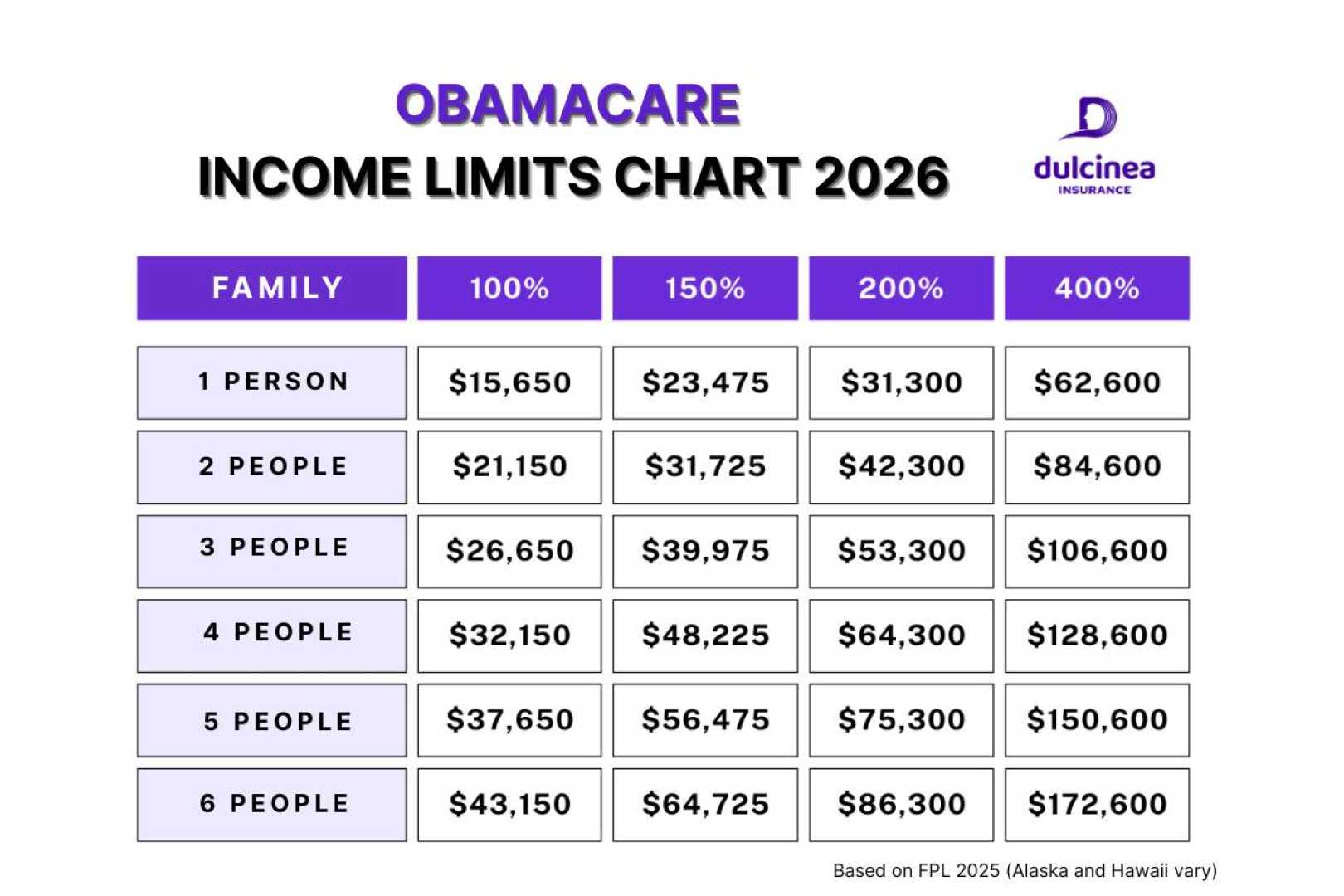 OBAMACARE
INCOME LIMITS CHART 2026

dulcinea
INSURANCE

| FAMILY | 100% | 150% | 200% | 400% |
|---|---|---|---|---|
| 1 PERSON | \$15,650 | \$23,475 | \$31,300 | \$62,600 |
| 2 PEOPLE | \$21,150 | \$31,725 | \$42,300 | \$84,600 |
| 3 PEOPLE | \$26,650 | \$39,975 | \$53,300 | \$106,600 |
| 4 PEOPLE | \$32,150 | \$48,225 | \$64,300 | \$128,600 |
| 5 PEOPLE | \$37,650 | \$56,475 | \$75,300 | \$150,600 |
| 6 PEOPLE | \$43,150 | \$64,725 | \$86,300 | \$172,600 |

Based on FPL 2025 (Alaska and Hawaii vary)